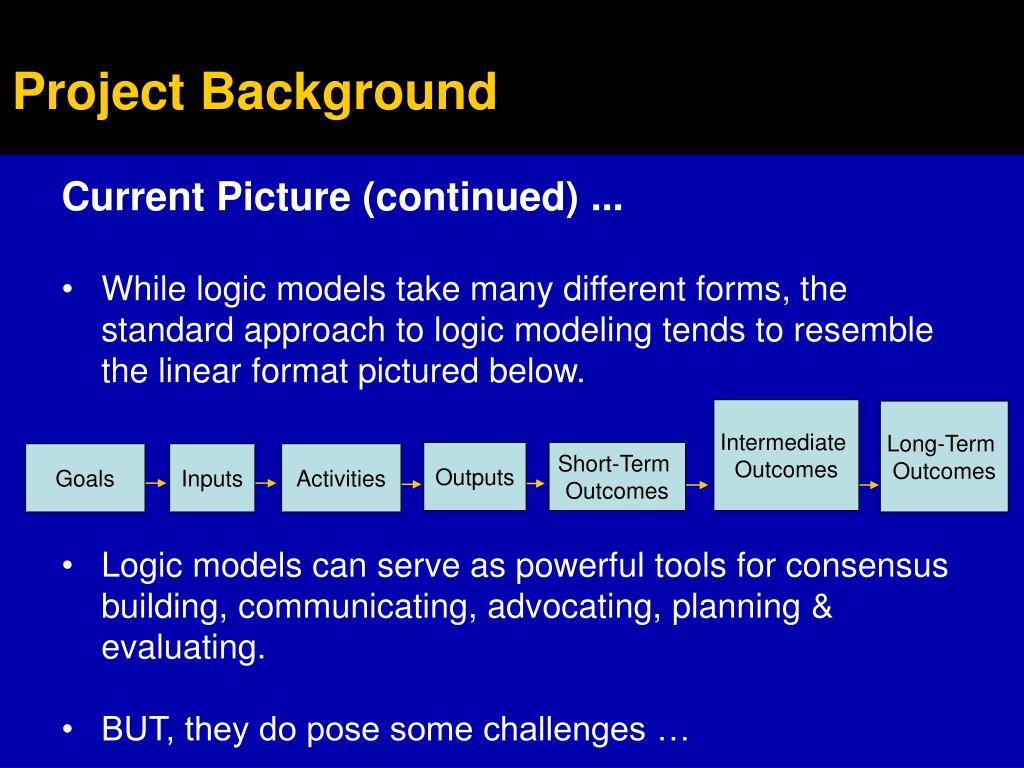 Project Background

Current Picture (continued) ...

• While logic models take many different forms, the standard approach to logic modeling tends to resemble the linear format pictured below.

Goals
Inputs
Activities
Outputs
Short-Term Outcomes
Intermediate Outcomes
Long-Term Outcomes

• Logic models can serve as powerful tools for consensus building, communicating, advocating, planning & evaluating.

• BUT, they do pose some challenges …